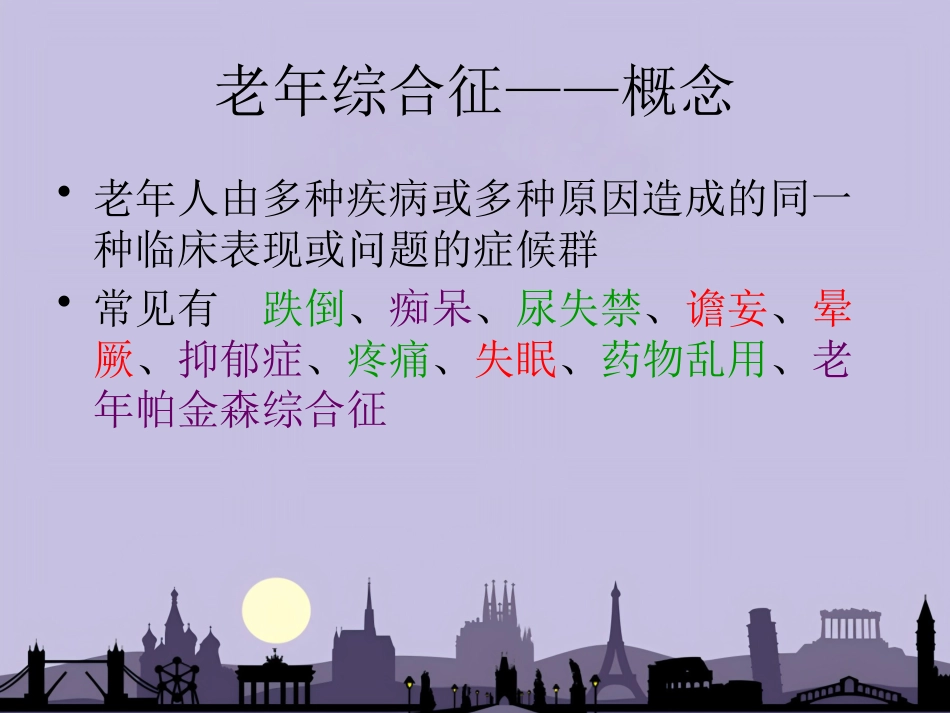 老年综合征——概念

• 老年人由多种疾病或多种原因造成的同一种临床表现或问题的症候群

• 常见有 跌倒、痴呆、尿失禁、谵妄、晕厥、抑郁症、疼痛、失眠、药物乱用、老年帕金森综合征